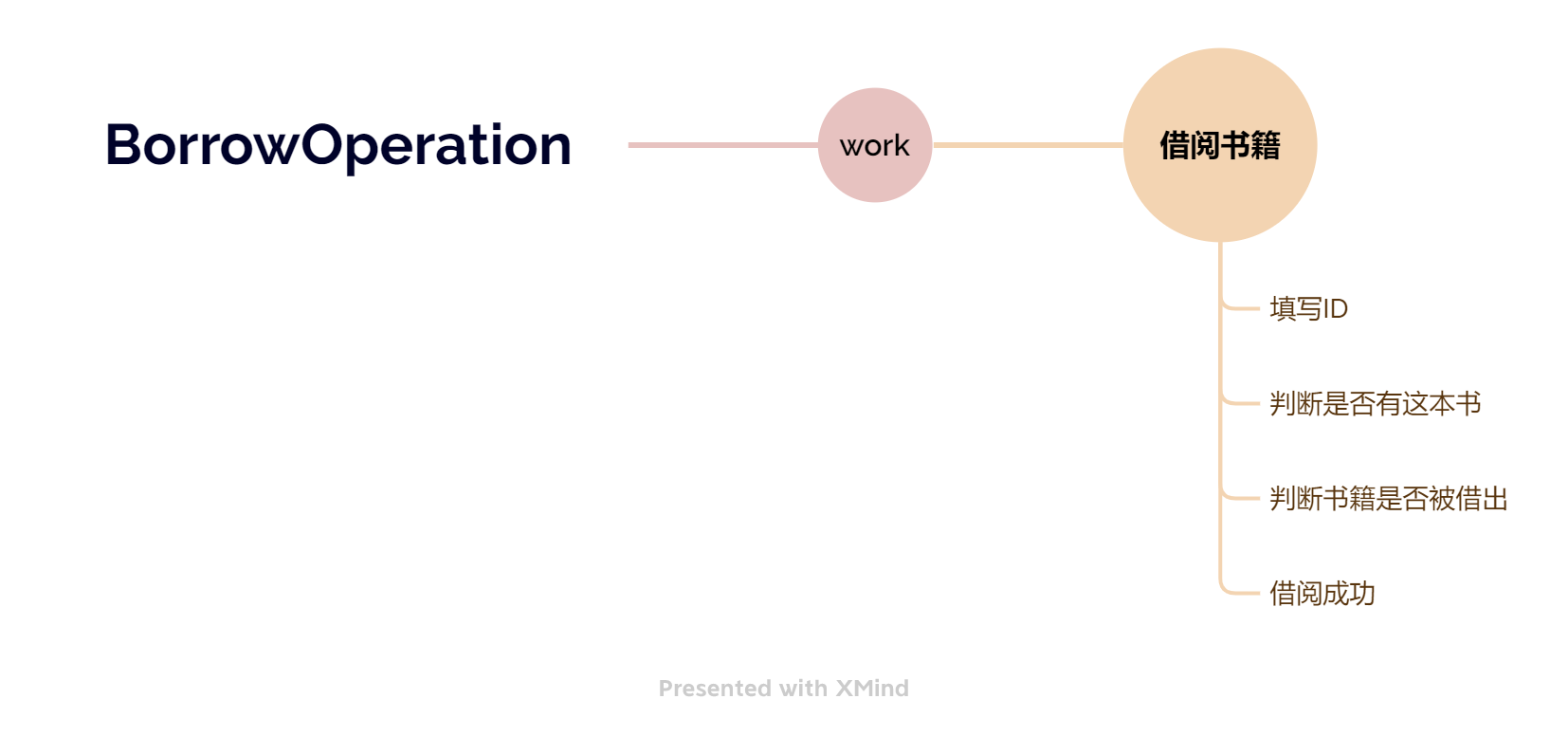 BorrowOperation

work

借阅书籍

填写ID

判断是否有这本书

判断书籍是否被借出

借阅成功

Presented with XMind